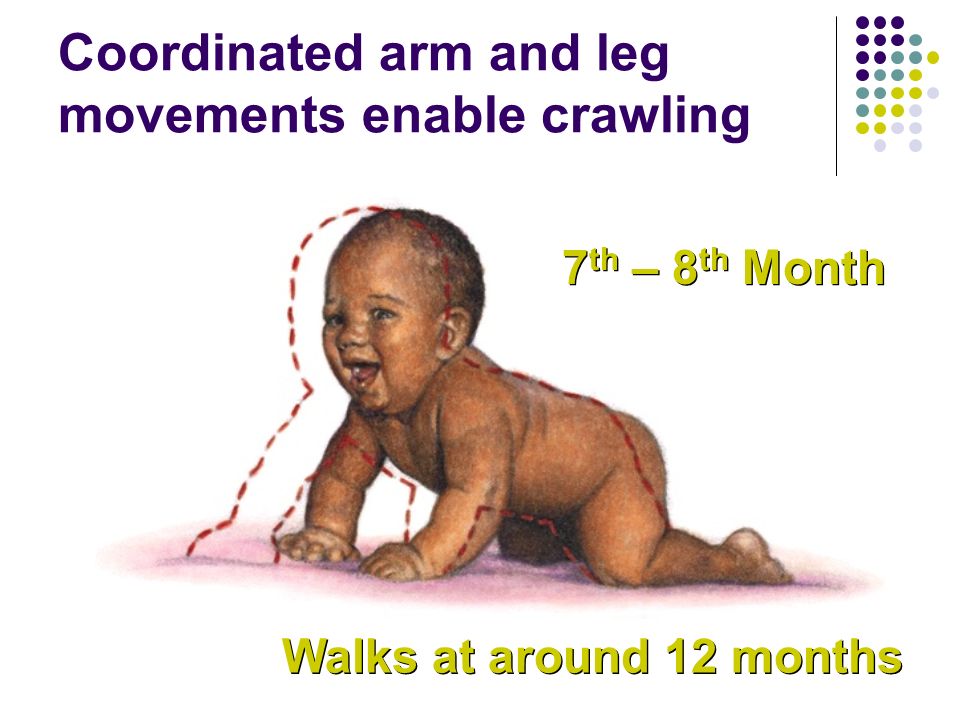 Coordinated arm and leg movements enable crawling

7$^{th}$ – 8$^{th}$ Month

Walks at around 12 months